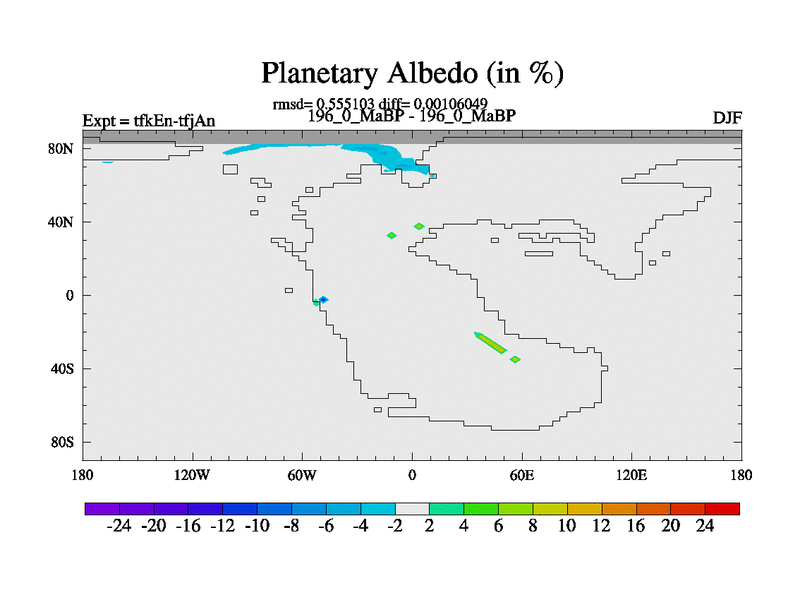 Planetary Albedo (in %)

rmsd= 0.555103 diff= 0.00106049

Expt = tfkEn-tfjAn

196_0_MaBP - 196_0_MaBP

DJF

80N
40N
0
40S
80S

180 120W 60W 0 60E 120E 180

-24 -20 -16 -12 -10 -8 -6 -4 -2 2 4 6 8 10 12 16 20 24